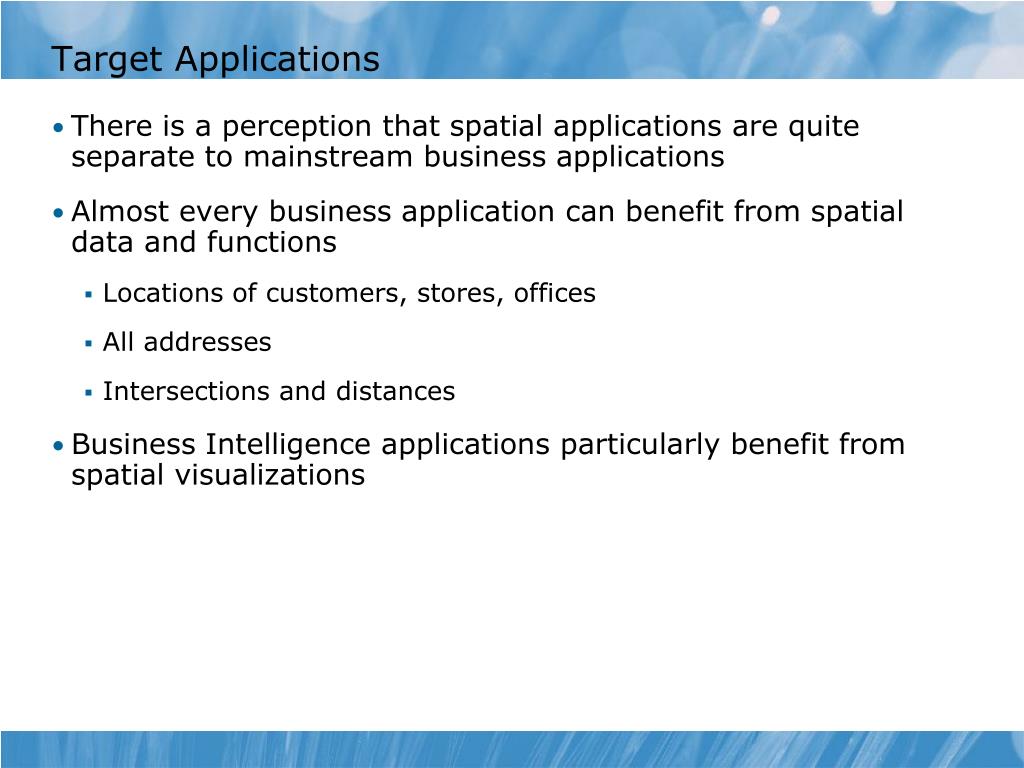 Target Applications

• There is a perception that spatial applications are quite separate to mainstream business applications

• Almost every business application can benefit from spatial data and functions

▪ Locations of customers, stores, offices

▪ All addresses

▪ Intersections and distances

• Business Intelligence applications particularly benefit from spatial visualizations